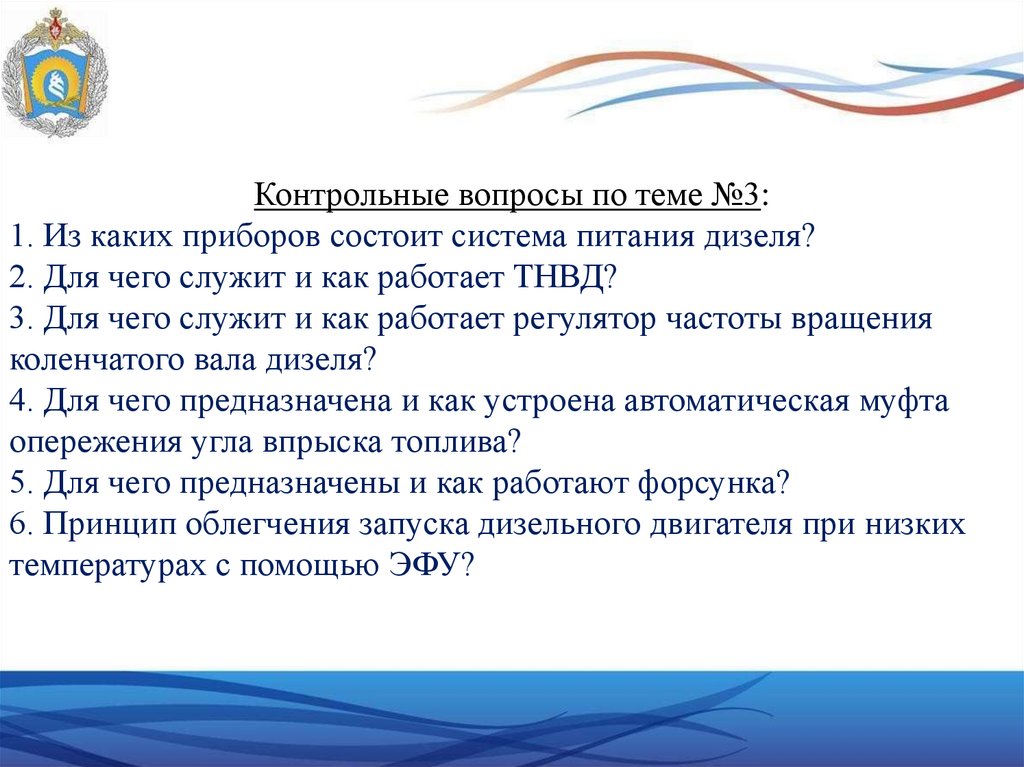 Контрольные вопросы по теме №3:
1. Из каких приборов состоит система питания дизеля?
2. Для чего служит и как работает ТНВД?
3. Для чего служит и как работает регулятор частоты вращения коленчатого вала дизеля?
4. Для чего предназначена и как устроена автоматическая муфта опережения угла впрыска топлива?
5. Для чего предназначены и как работают форсунка?
6. Принцип облегчения запуска дизельного двигателя при низких температурах с помощью ЭФУ?